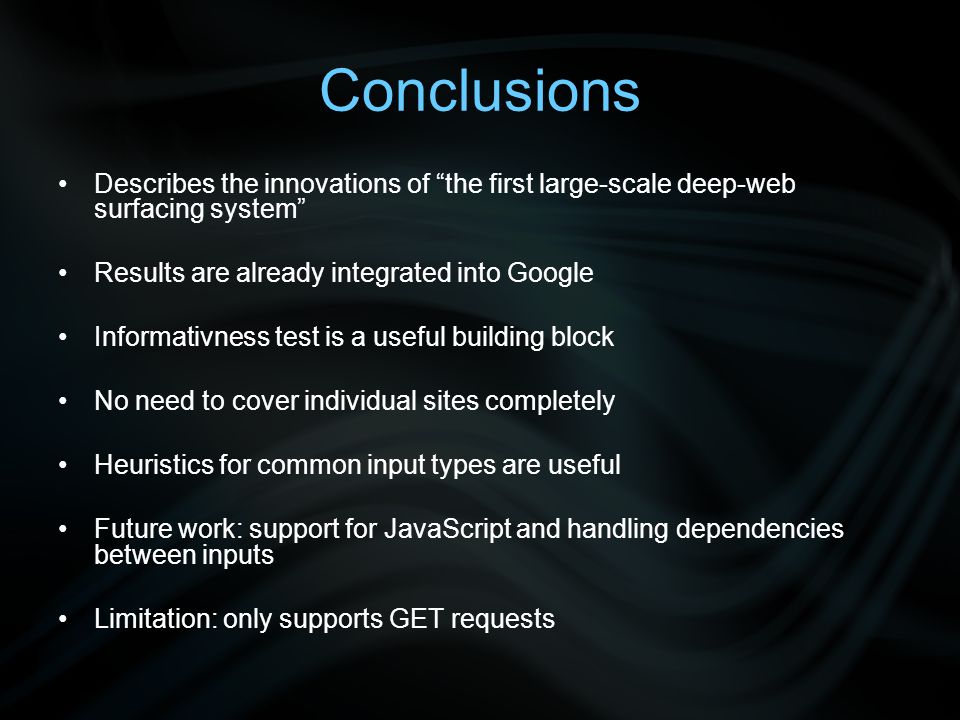 Conclusions

• Describes the innovations of “the first large-scale deep-web surfacing system”

• Results are already integrated into Google

• Informativness test is a useful building block

• No need to cover individual sites completely

• Heuristics for common input types are useful

• Future work: support for JavaScript and handling dependencies between inputs

• Limitation: only supports GET requests